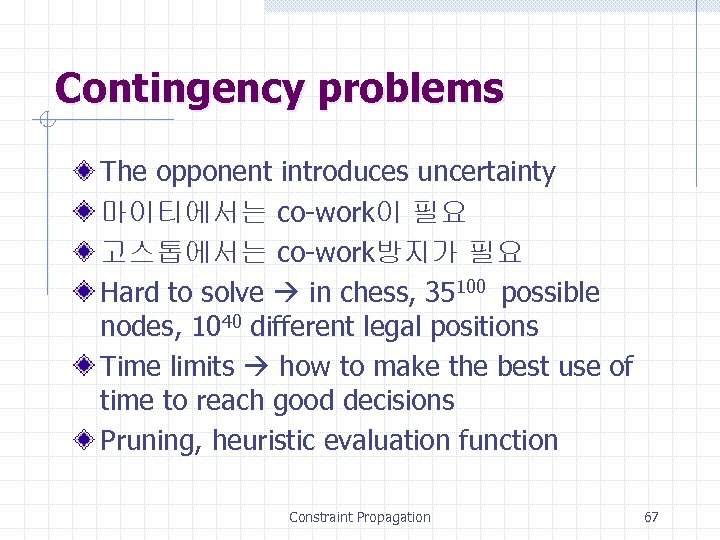 Contingency problems

The opponent introduces uncertainty

마이티에서는 co-work이 필요

고스톱에서는 co-work방지가 필요

Hard to solve → in chess, $35^{100}$ possible nodes, $10^{40}$ different legal positions

Time limits → how to make the best use of time to reach good decisions

Pruning, heuristic evaluation function

Constraint Propagation

67